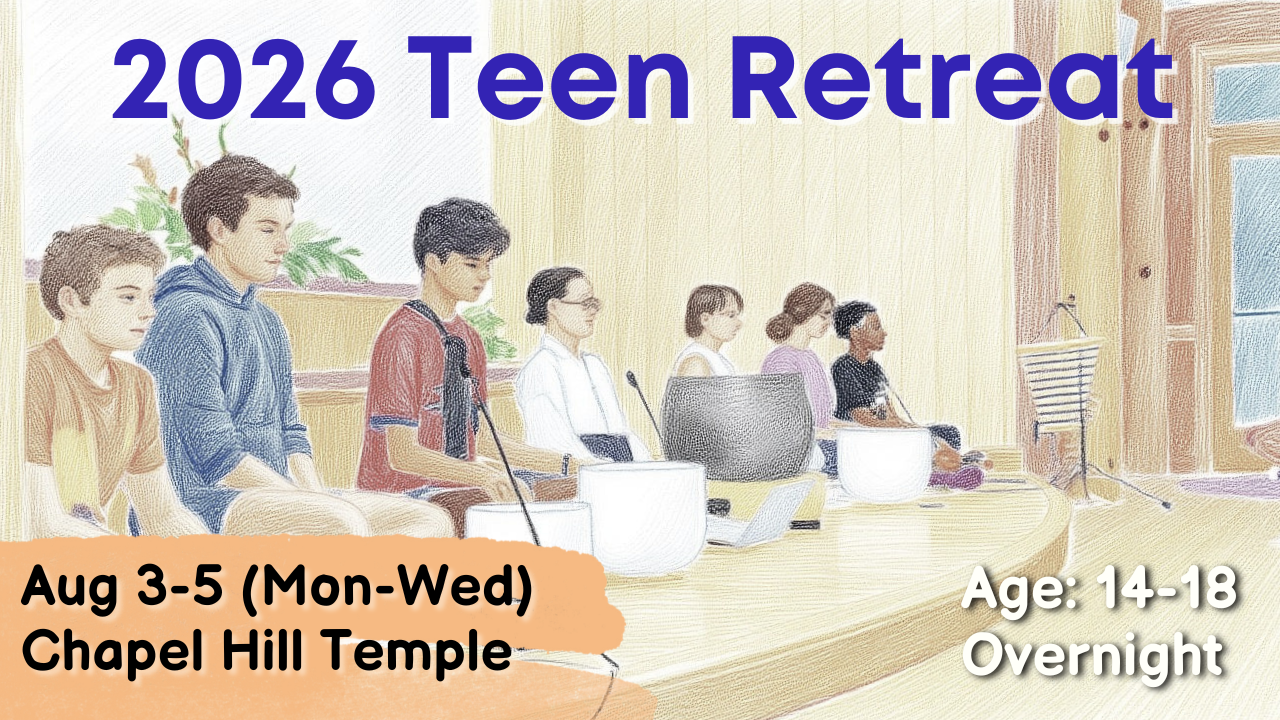 2026 Teen Retreat

Aug 3-5 (Mon-Wed)
Chapel Hill Temple

Age: 14-18
Overnight